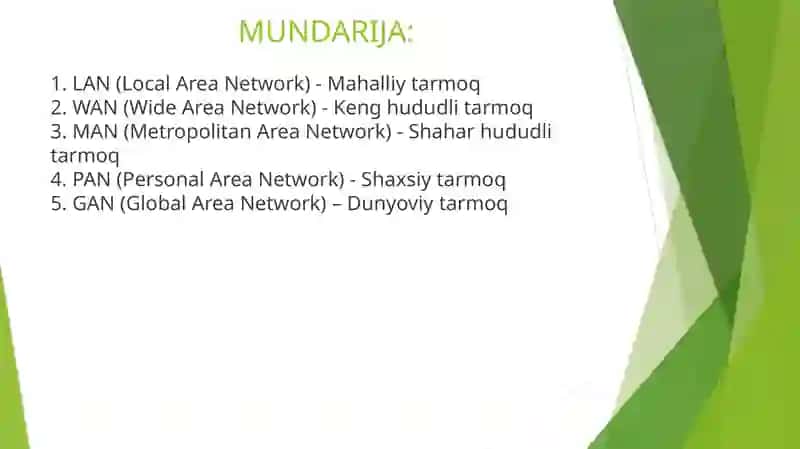 MUNDARIJA:

1. LAN (Local Area Network) - Mahalliy tarmoq
2. WAN (Wide Area Network) - Keng hududli tarmoq
3. MAN (Metropolitan Area Network) - Shahar hududli tarmoq
4. PAN (Personal Area Network) - Shaxsiy tarmoq
5. GAN (Global Area Network) – Dunyoviy tarmoq